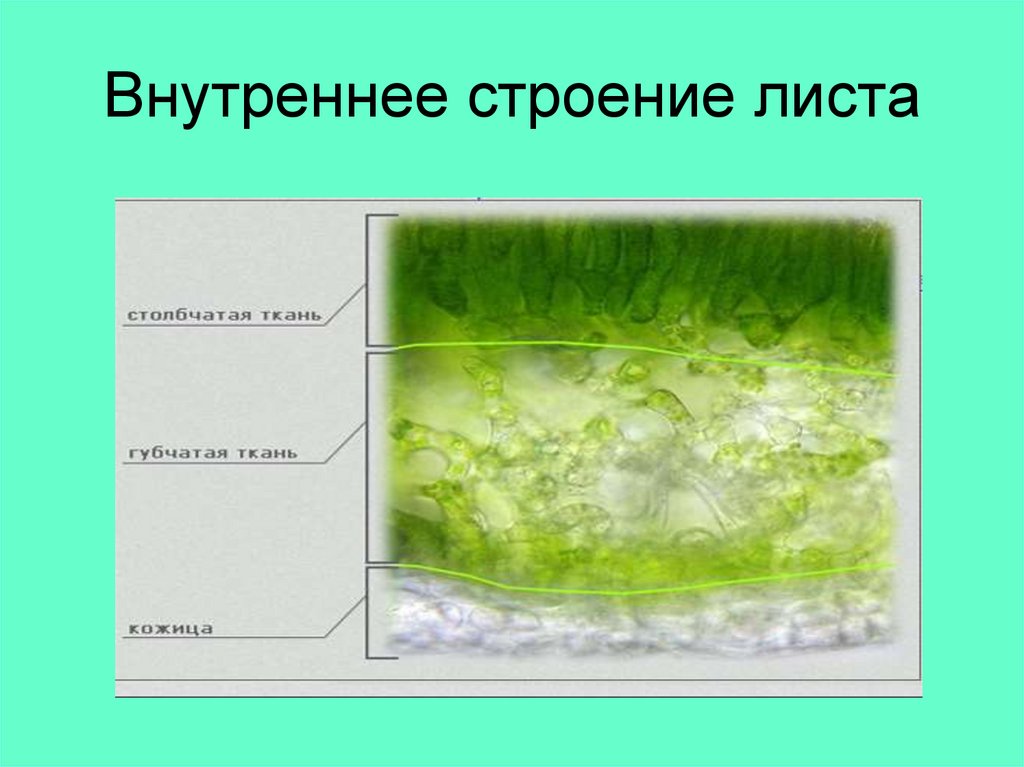 Внутреннее строение листа

столбчатая ткань

губчатая ткань

кожица